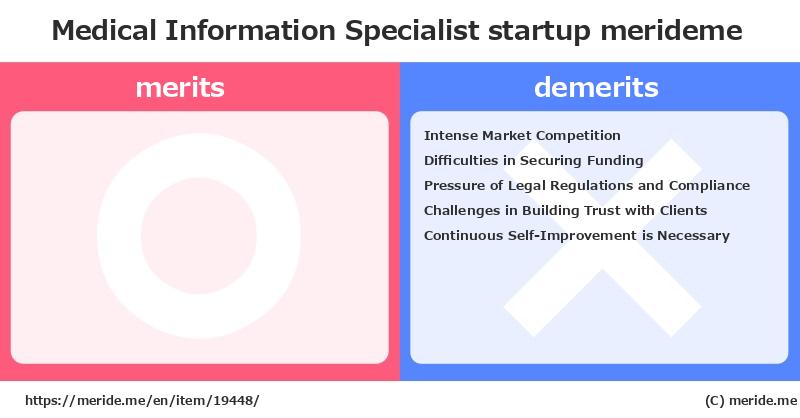 Medical Information Specialist startup merideme

merits

demerits

Intense Market Competition
Difficulties in Securing Funding
Pressure of Legal Regulations and Compliance
Challenges in Building Trust with Clients
Continuous Self-Improvement is Necessary

https://meride.me/en/item/19448/

(C) meride.me